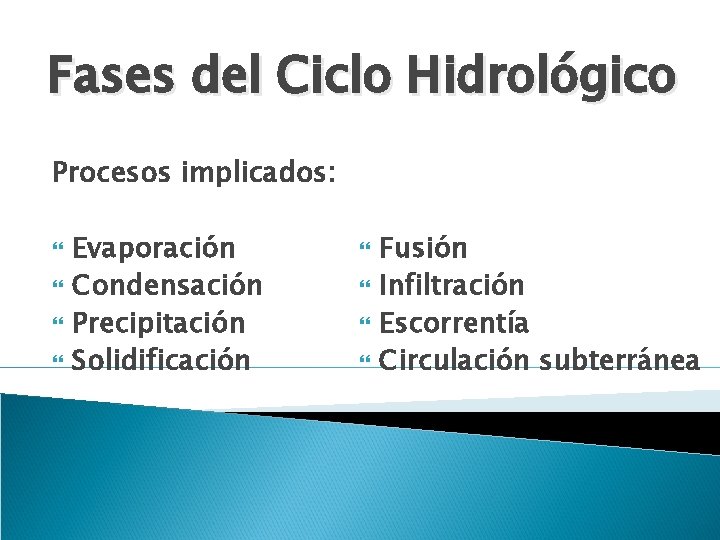 Fases del Ciclo Hidrológico

Procesos implicados:

- Evaporación
- Condensación
- Precipitación
- Solidificación

- Fusión
- Infiltración
- Escorrentía
- Circulación subterránea